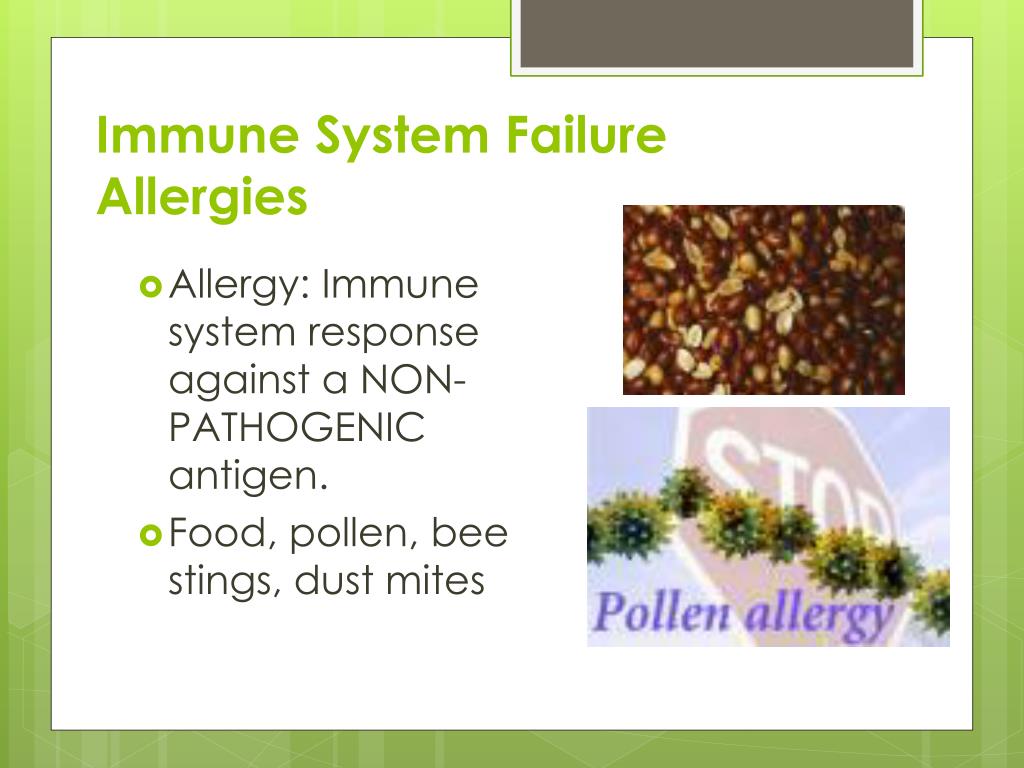 Immune System Failure Allergies

Allergy: Immune system response against a NON-PATHOGENIC antigen.

Food, pollen, bee stings, dust mites

STOP

Pollen allergy